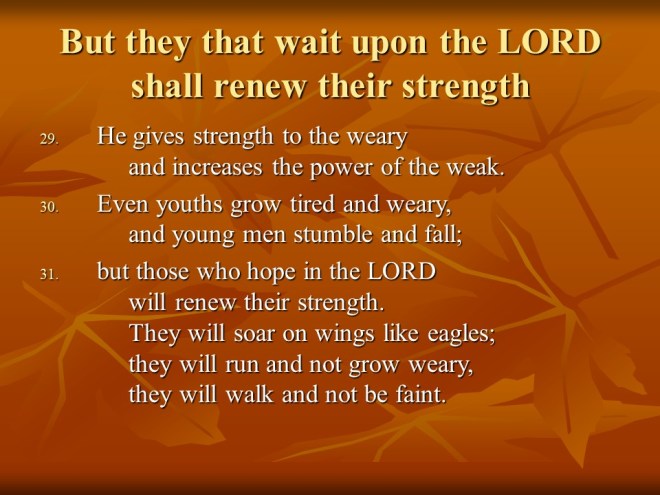 But they that wait upon the LORD shall renew their strength

29. He gives strength to the weary
and increases the power of the weak.

30. Even youths grow tired and weary,
and young men stumble and fall;

31. but those who hope in the LORD
will renew their strength.
They will soar on wings like eagles;
they will run and not grow weary,
they will walk and not be faint.